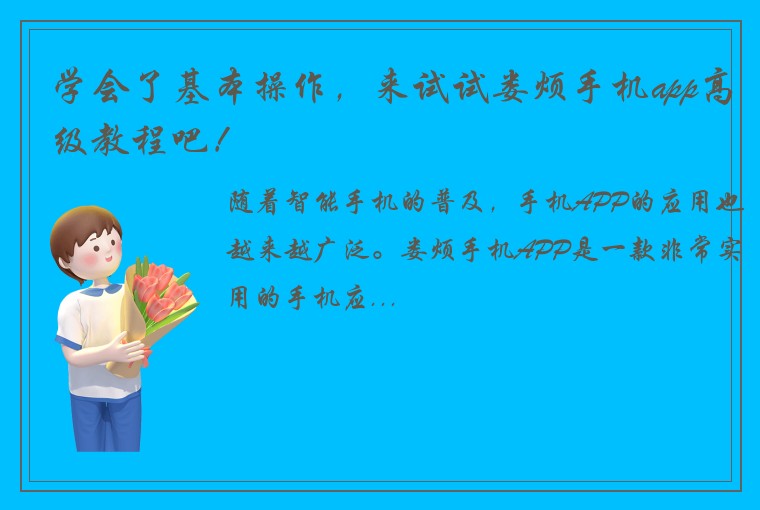 学会了基本操作，来试试娄烦手机app高级教程吧！

随着智能手机的普及，手机APP的应用也越来越广泛。娄烦手机APP是一款非常实用的手机应...